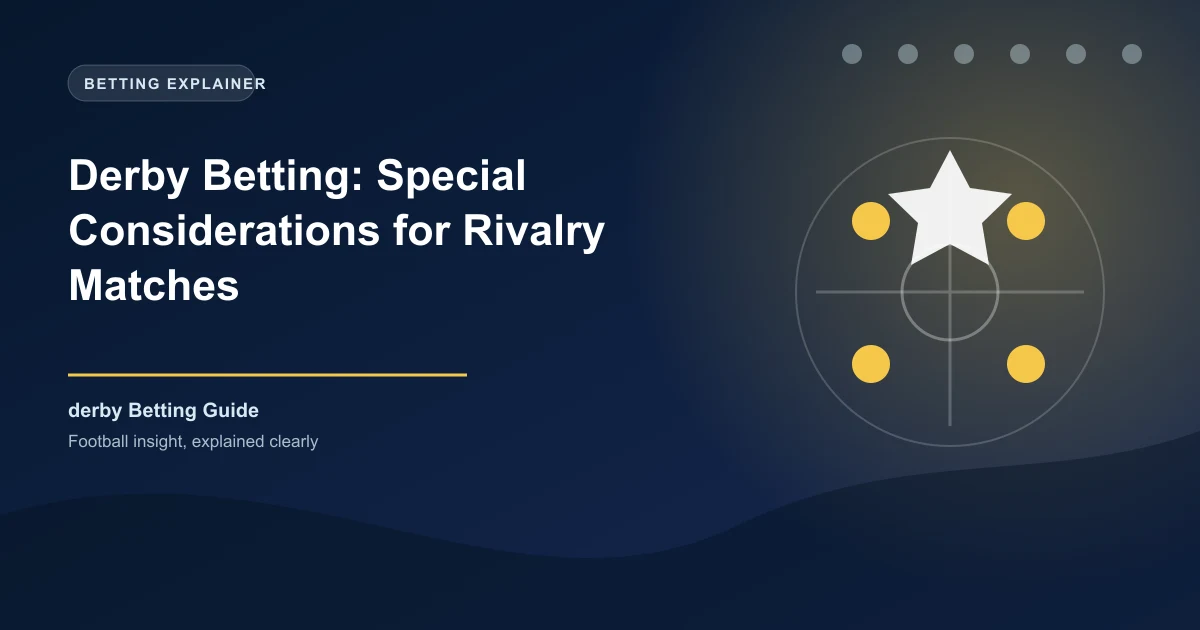 BETTING EXPLAINER

Derby Betting: Special Considerations for Rivalry Matches

derby Betting Guide

Football insight, explained clearly